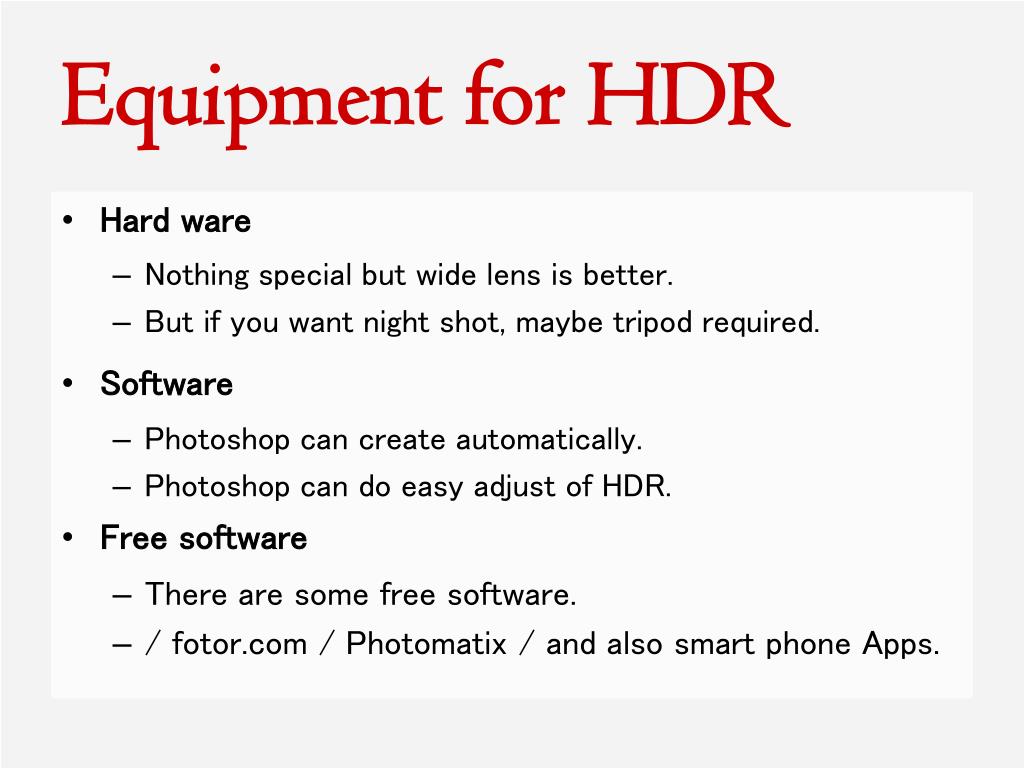 Equipment for HDR

• Hard ware
– Nothing special but wide lens is better.
– But if you want night shot, maybe tripod required.

• Software
– Photoshop can create automatically.
– Photoshop can do easy adjust of HDR.

• Free software
– There are some free software.
– / fotor.com / Photomatix / and also smart phone Apps.